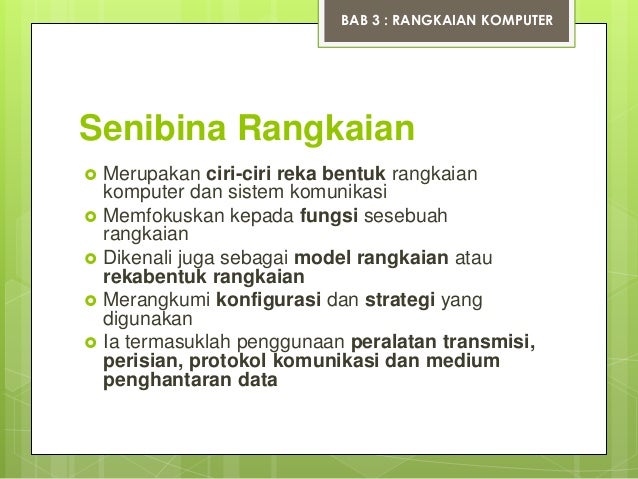 BAB 3 : RANGKAIAN KOMPUTER

Senibina Rangkaian

Merupakan ciri-ciri reka bentuk rangkaian komputer dan sistem komunikasi

Memfokuskan kepada fungsi sesebuah rangkaian

Dikenali juga sebagai model rangkaian atau rekabentuk rangkaian

Merangkumi konfigurasi dan strategi yang digunakan

Ia termasuklah penggunaan peralatan transmisi, perisian, protokol komunikasi dan medium penghantaran data